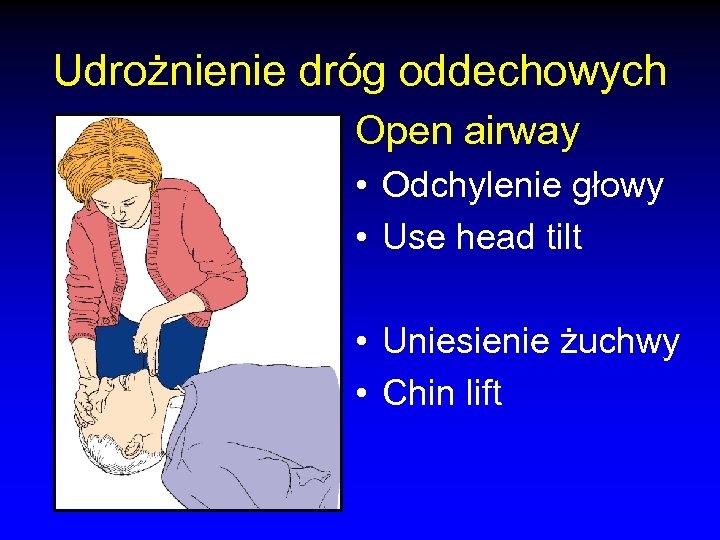 Udrożnienie dróg oddechowych

Open airway

• Odchylenie głowy
• Use head tilt

• Uniesienie żuchwy
• Chin lift